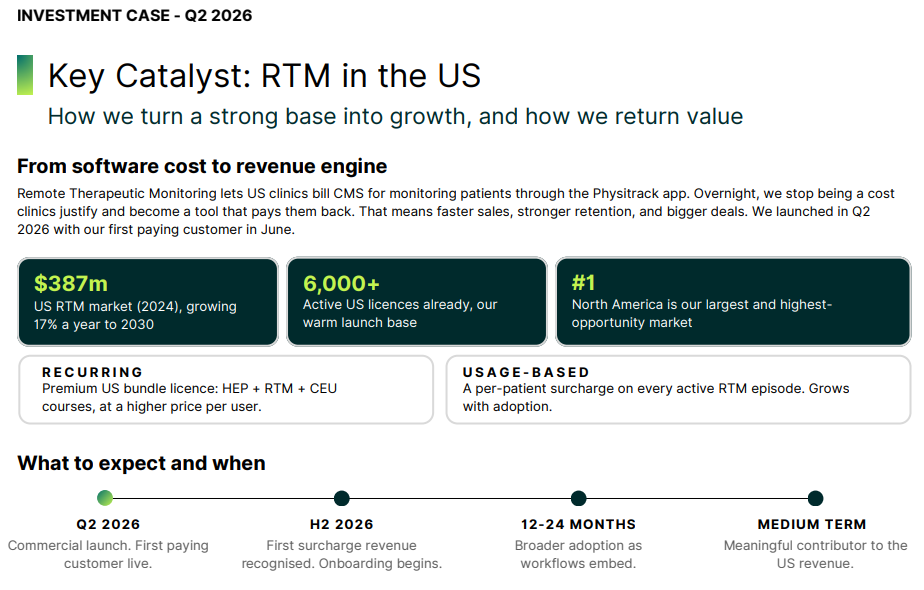 INVESTMENT CASE - Q2 2026

Key Catalyst: RTM in the US

How we turn a strong base into growth, and how we return value

From software cost to revenue engine

Remote Therapeutic Monitoring lets US clinics bill CMS for monitoring patients through the Physitrack app. Overnight, we stop being a cost clinics justify and become a tool that pays them back. That means faster sales, stronger retention, and bigger deals. We launched in Q2 2026 with our first paying customer in June.

$387m
US RTM market (2024), growing 17% a year to 2030

6,000+
Active US licences already, our warm launch base

#1
North America is our largest and highest-opportunity market

RECURRING
Premium US bundle licence: HEP + RTM + CEU courses, at a higher price per user.

USAGE-BASED
A per-patient surcharge on every active RTM episode. Grows with adoption.

What to expect and when

Q2 2026
Commercial launch. First paying customer live.

H2 2026
First surcharge revenue recognised. Onboarding begins.

12-24 MONTHS
Broader adoption as workflows embed.

MEDIUM TERM
Meaningful contributor to the US revenue.